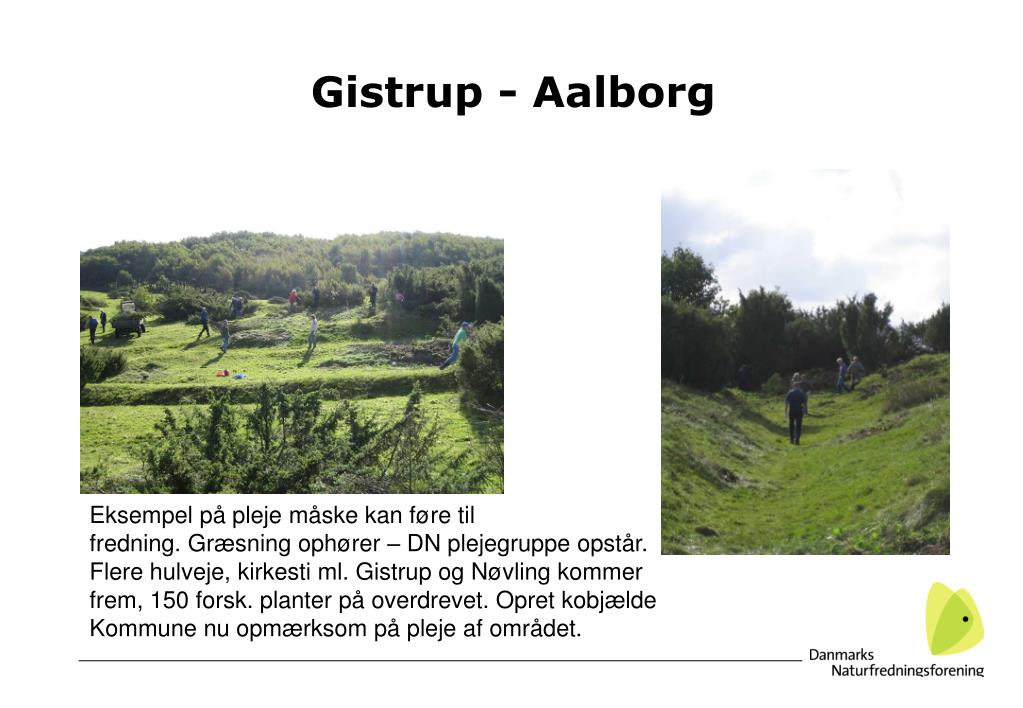 Gistrup - Aalborg

Eksempel på pleje måske kan føre til fredning. Græsning ophører – DN plejegruppe opstår. Flere hulveje, kirkesti ml. Gistrup og Nøvling kommer frem, 150 forsk. planter på overdrevet. Opret kobjælde Kommune nu opmærksom på pleje af området.

Danmarks Naturfredningsforening